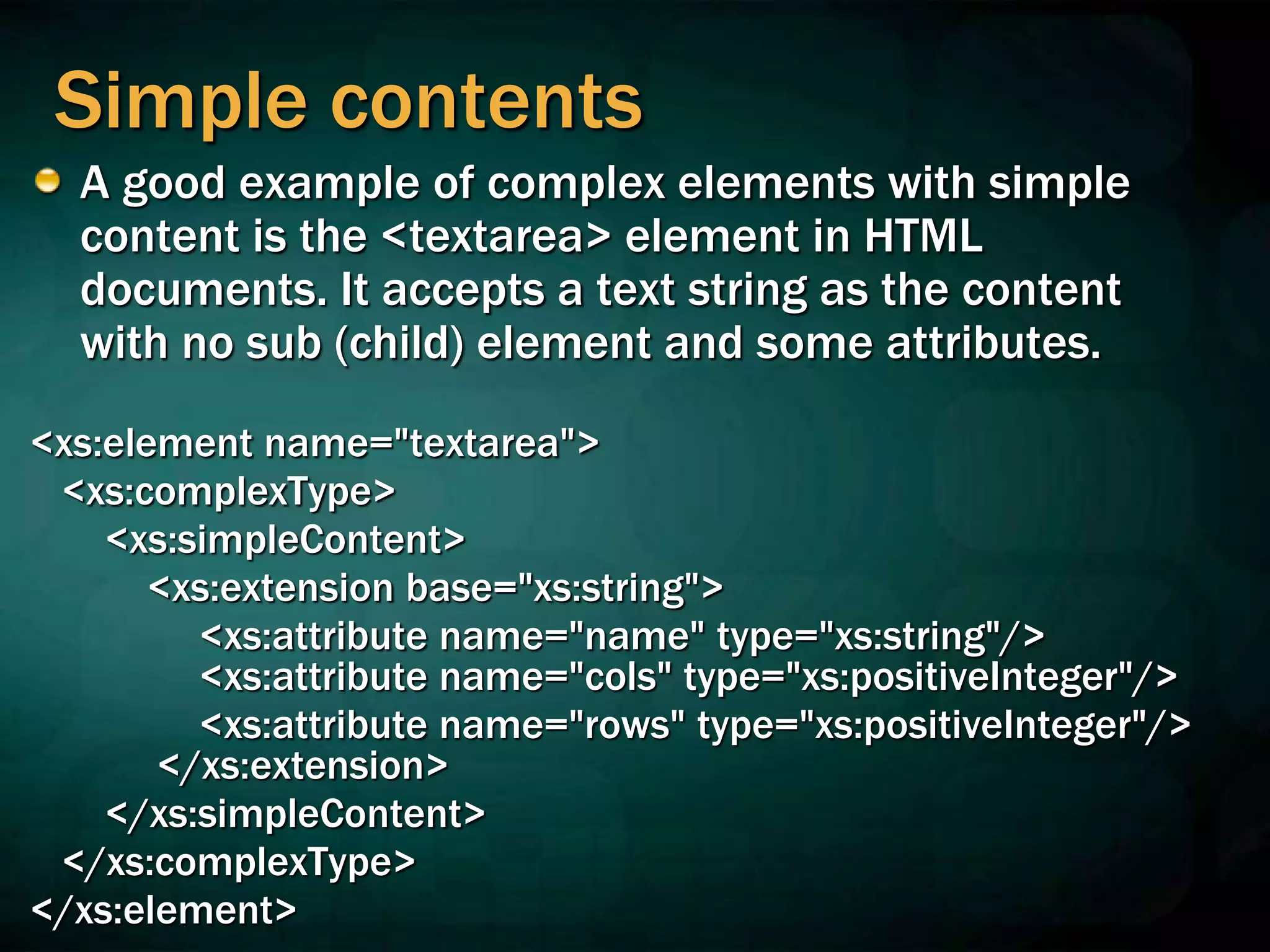 Simple contents

A good example of complex elements with simple content is the <textarea> element in HTML documents. It accepts a text string as the content with no sub (child) element and some attributes.

<xs:element name="textarea">
<xs:complexType>
<xs:simpleContent>
<xs:extension base="xs:string">
<xs:attribute name="name" type="xs:string"/>
<xs:attribute name="cols" type="xs:positiveInteger"/>
<xs:attribute name="rows" type="xs:positiveInteger"/>
</xs:extension>
</xs:simpleContent>
</xs:complexType>
</xs:element>